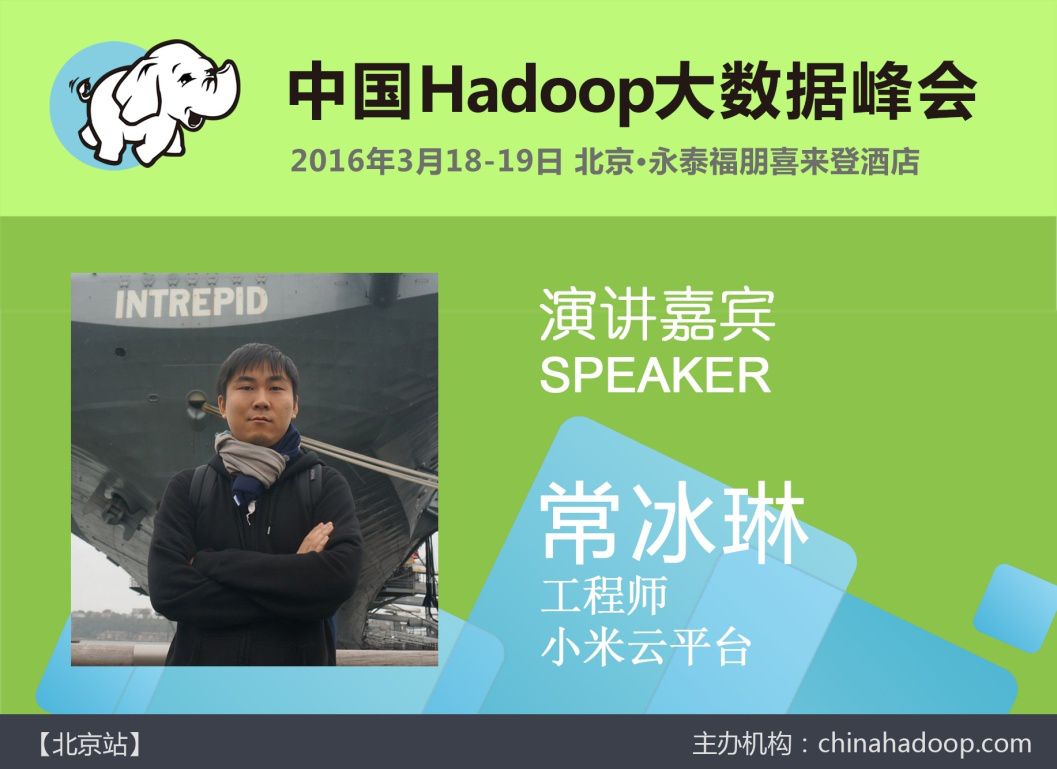 中国Hadoop大数据峰会

2016年3月18-19日 北京•永泰福朋喜来登酒店

INTREPID

演讲嘉宾
SPEAKER

常冰琳
工程师
小米云平台

【北京站】

主办机构：chinahadoop.com